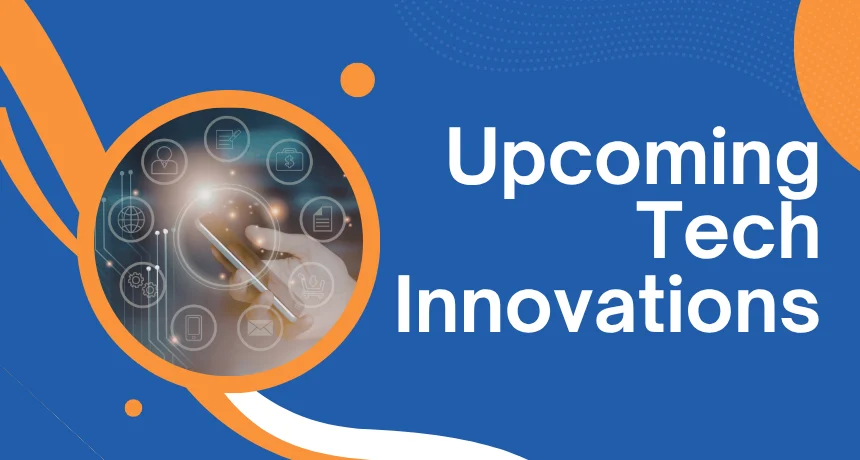 Upcoming Tech Innovations